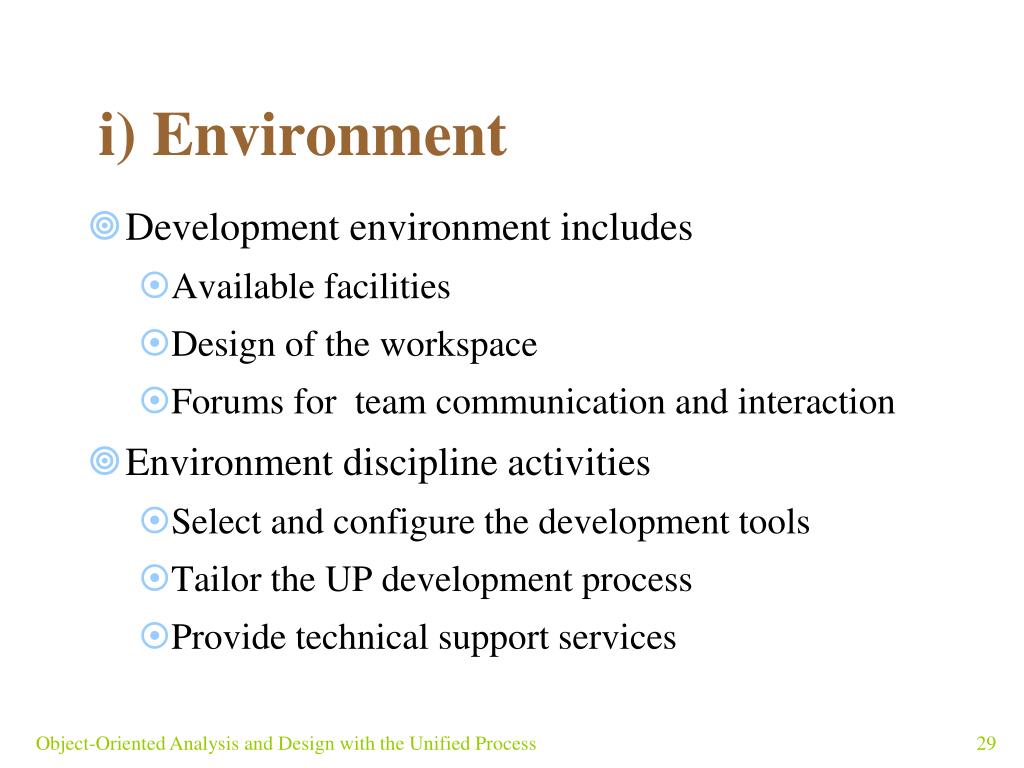 i) Environment

Development environment includes

Available facilities

Design of the workspace

Forums for  team communication and interaction

Environment discipline activities

Select and configure the development tools

Tailor the UP development process

Provide technical support services

Object-Oriented Analysis and Design with the Unified Process

29